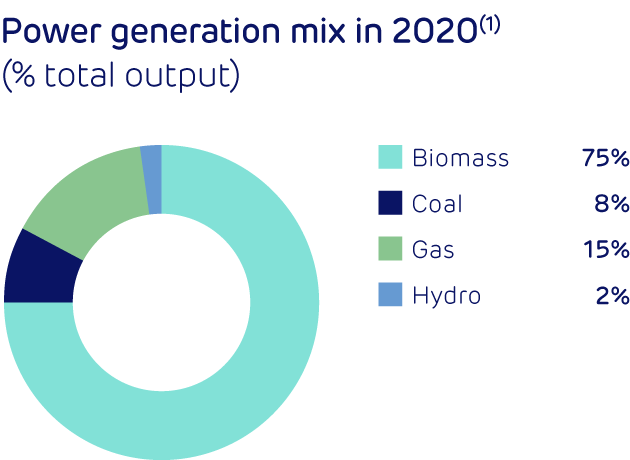 Power generation mix in 2020$^{(1)}$
(% total output)

Biomass 75%
Coal 8%
Gas 15%
Hydro 2%